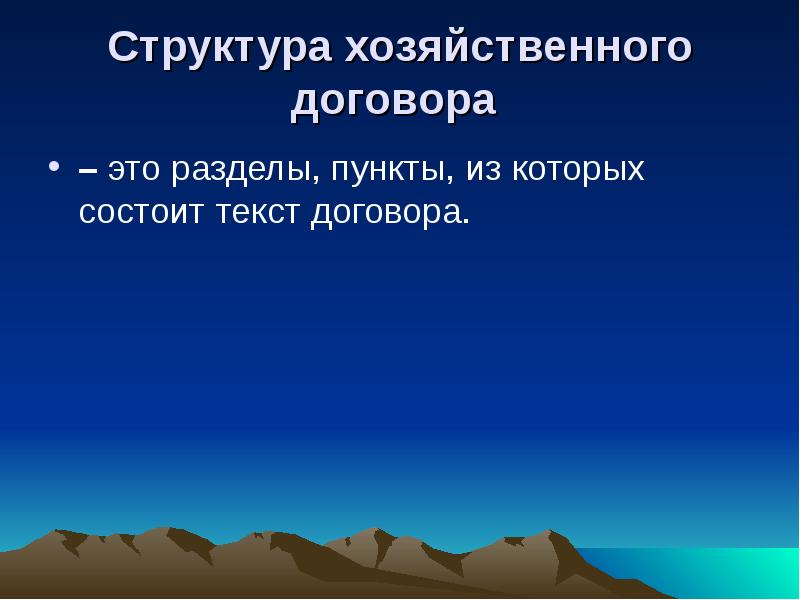 Структура хозяйственного договора

• – это разделы, пункты, из которых состоит текст договора.